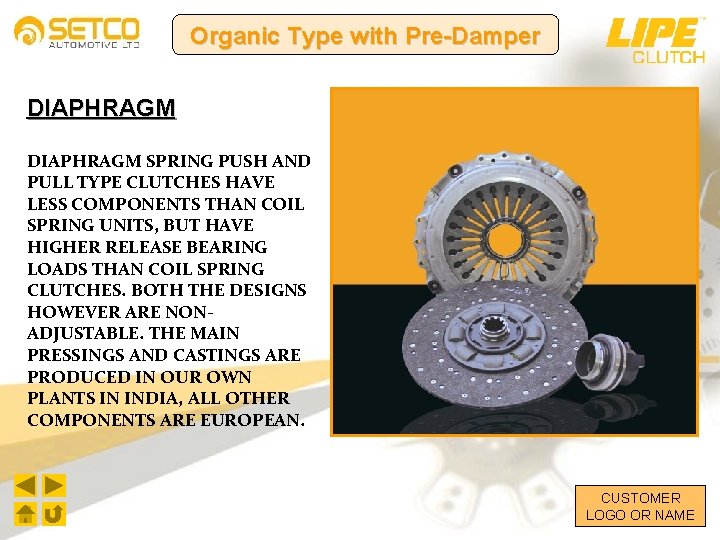 SETCO
AUTOMOTIVE LTD

Organic Type with Pre-Damper

LIPE™
CLUTCH

DIAPHRAGM

DIAPHRAGM SPRING PUSH AND PULL TYPE CLUTCHES HAVE LESS COMPONENTS THAN COIL SPRING UNITS, BUT HAVE HIGHER RELEASE BEARING LOADS THAN COIL SPRING CLUTCHES. BOTH THE DESIGNS HOWEVER ARE NON-ADJUSTABLE. THE MAIN PRESSINGS AND CASTINGS ARE PRODUCED IN OUR OWN PLANTS IN INDIA, ALL OTHER COMPONENTS ARE EUROPEAN.

CUSTOMER LOGO OR NAME